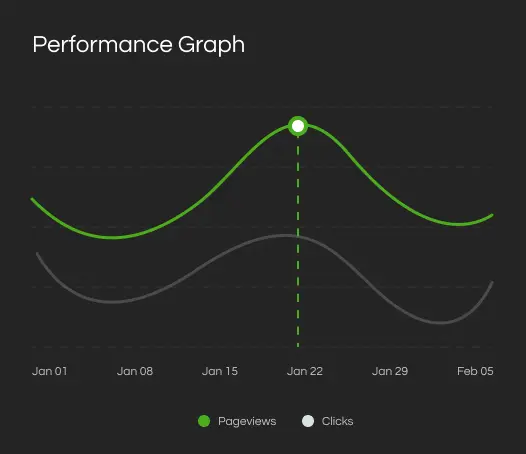 Performance Graph

Jan 01
Jan 08
Jan 15
Jan 22
Jan 29
Feb 05

Pageviews
Clicks